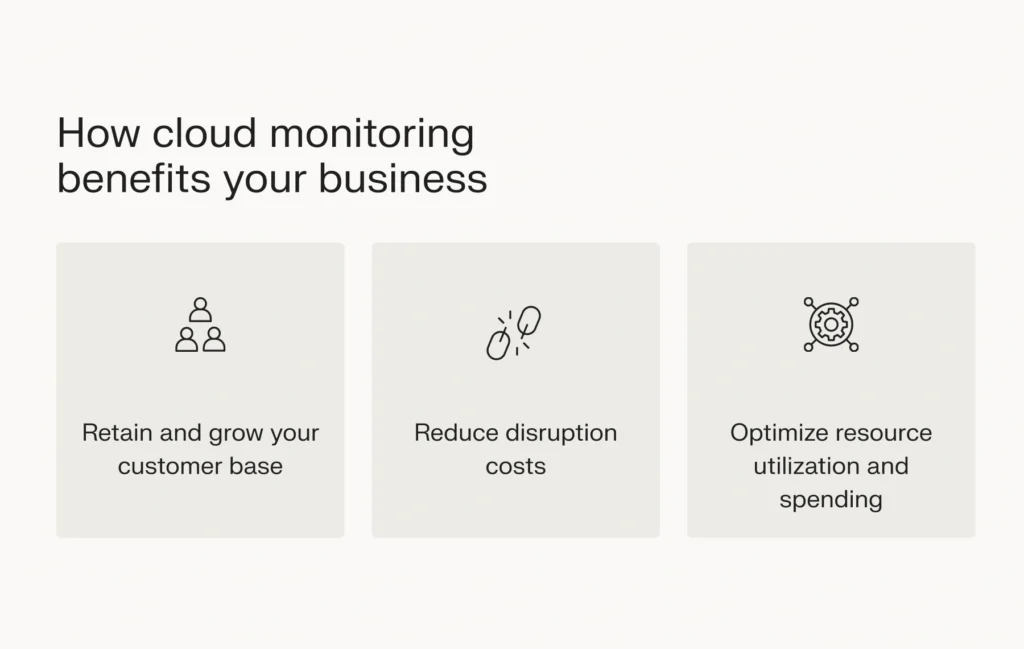 How cloud monitoring benefits your business

Retain and grow your customer base

Reduce disruption costs

Optimize resource utilization and spending